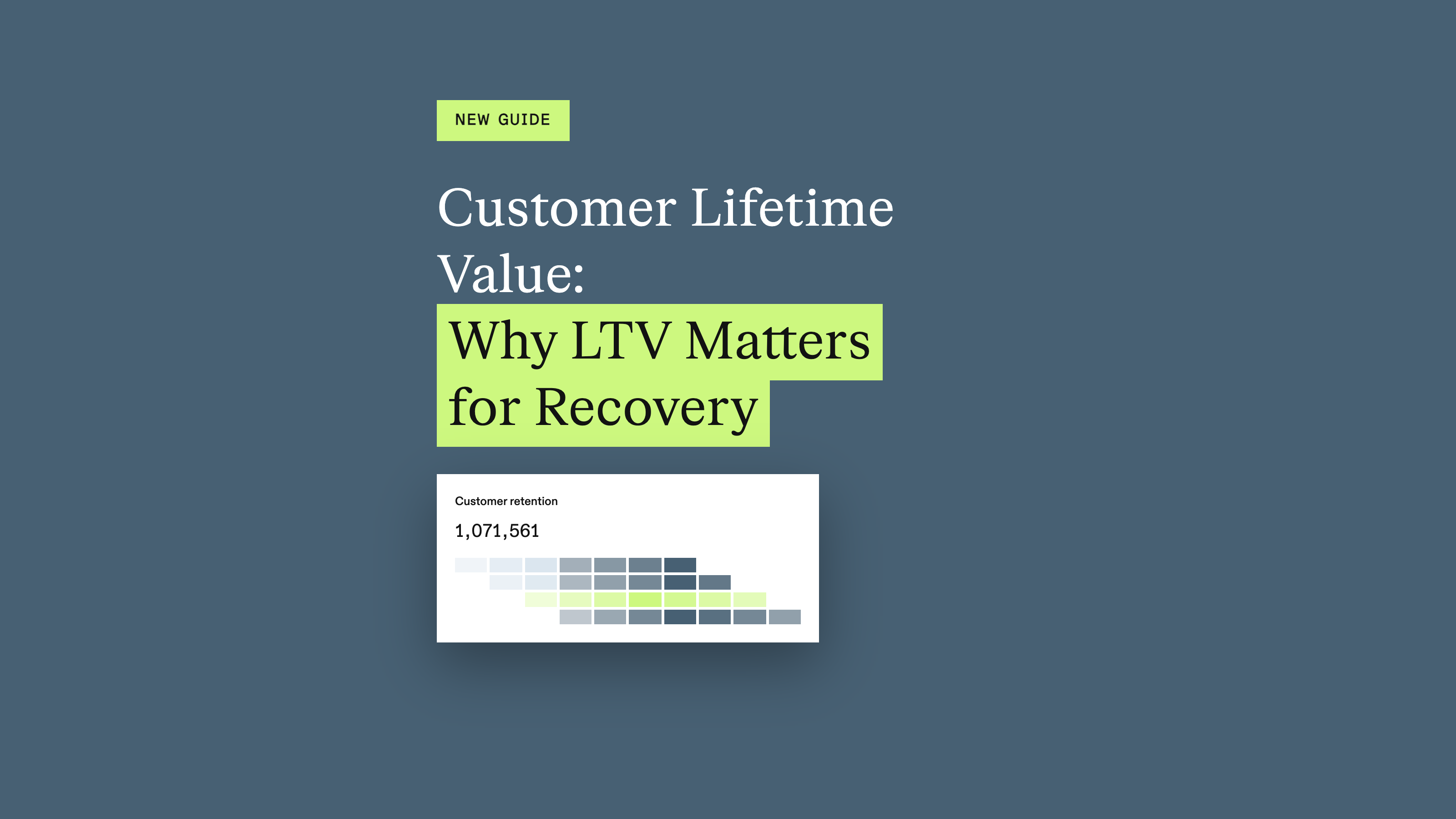 NEW GUIDE

Customer Lifetime Value: Why LTV Matters for Recovery

Customer retention

1,071,561